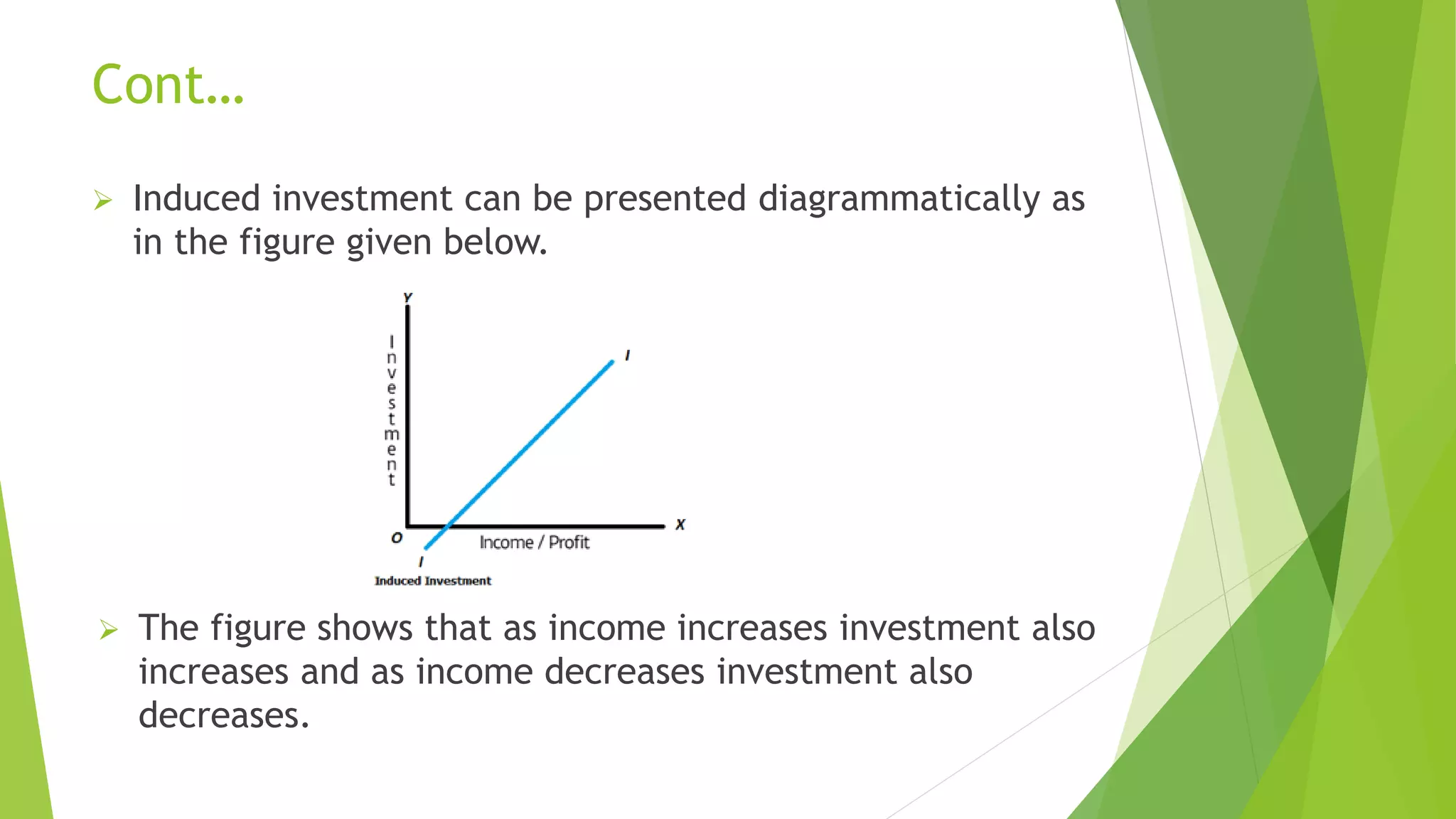 Cont…

➢ Induced investment can be presented diagrammatically as in the figure given below.

Y
Investment
I
O
Income / Profit
X
I
Induced Investment

➢ The figure shows that as income increases investment also increases and as income decreases investment also decreases.